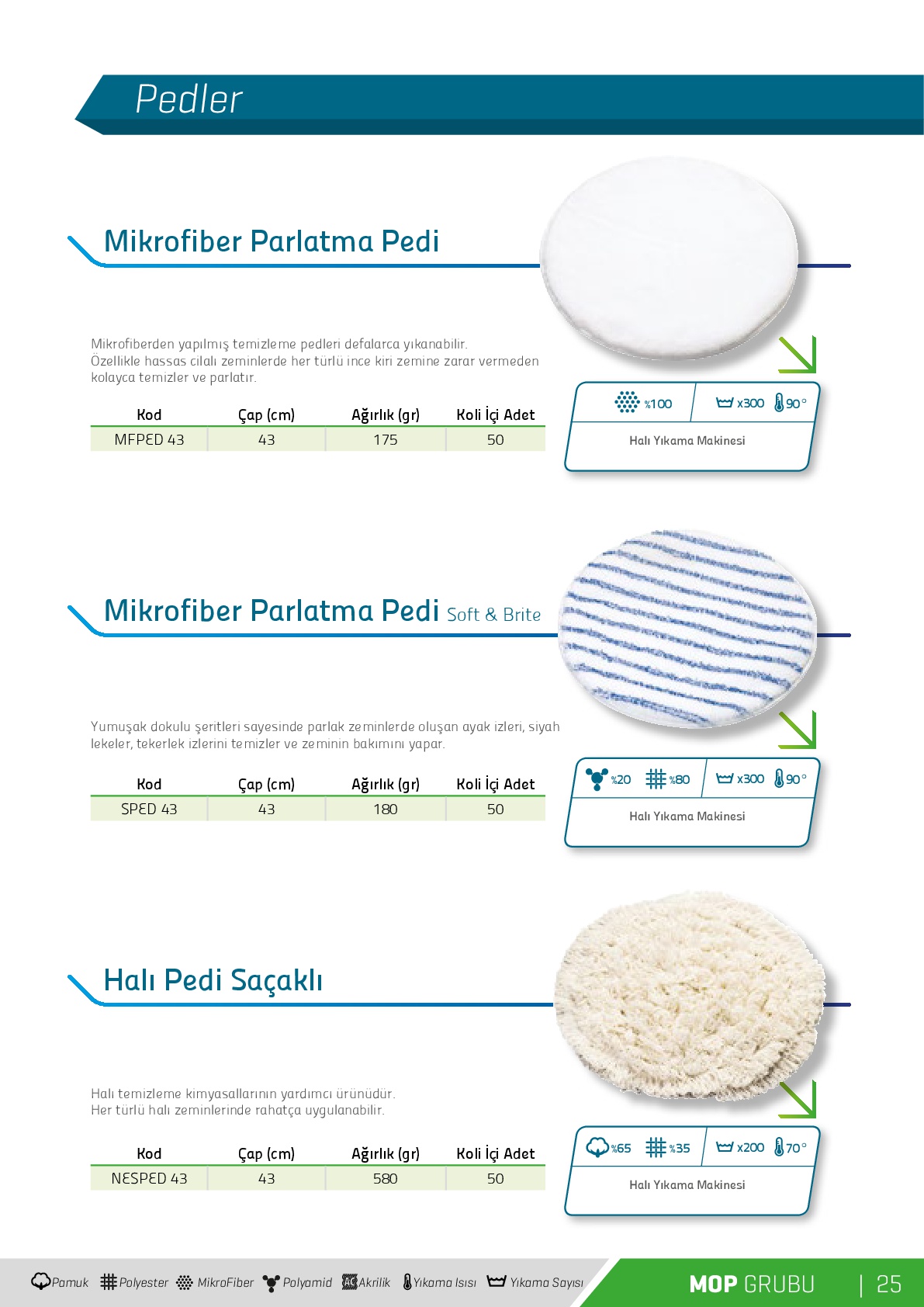 Pedler

Mikrofiber Parlatma Pedi

Mikrofiberden yapılmış temizleme pedleri defalarca yıkanabilir.
Özellikle hassas cilalı zeminlerde her türlü ince kiri zemine zarar vermeden kolayca temizler ve parlatır.

| Kod | Çap (cm) | Ağırlık (gr) | Koli İçi Adet |
|---|---|---|---|
| MFPED 43 | 43 | 175 | 50 |

%100 x300 90°
Halı Yıkama Makinesi

Mikrofiber Parlatma Pedi Soft & Brite

Yumuşak dokulu şeritleri sayesinde parlak zeminlerde oluşan ayak izleri, siyah lekeler, tekerlek izlerini temizler ve zeminin bakımını yapar.

| Kod | Çap (cm) | Ağırlık (gr) | Koli İçi Adet |
|---|---|---|---|
| SPED 43 | 43 | 180 | 50 |

%20 %80 x300 90°
Halı Yıkama Makinesi

Halı Pedi Saçaklı

Halı temizleme kimyasallarının yardımcı ürünüdür.
Her türlü halı zeminlerinde rahatça uygulanabilir.

| Kod | Çap (cm) | Ağırlık (gr) | Koli İçi Adet |
|---|---|---|---|
| NESPED 43 | 43 | 580 | 50 |

%65 %35 x200 70°
Halı Yıkama Makinesi

Pamuk Polyester MikroFiber Polyamid Akrilik Yıkama Isısı Yıkama Sayısı

MOP GRUBU | 25